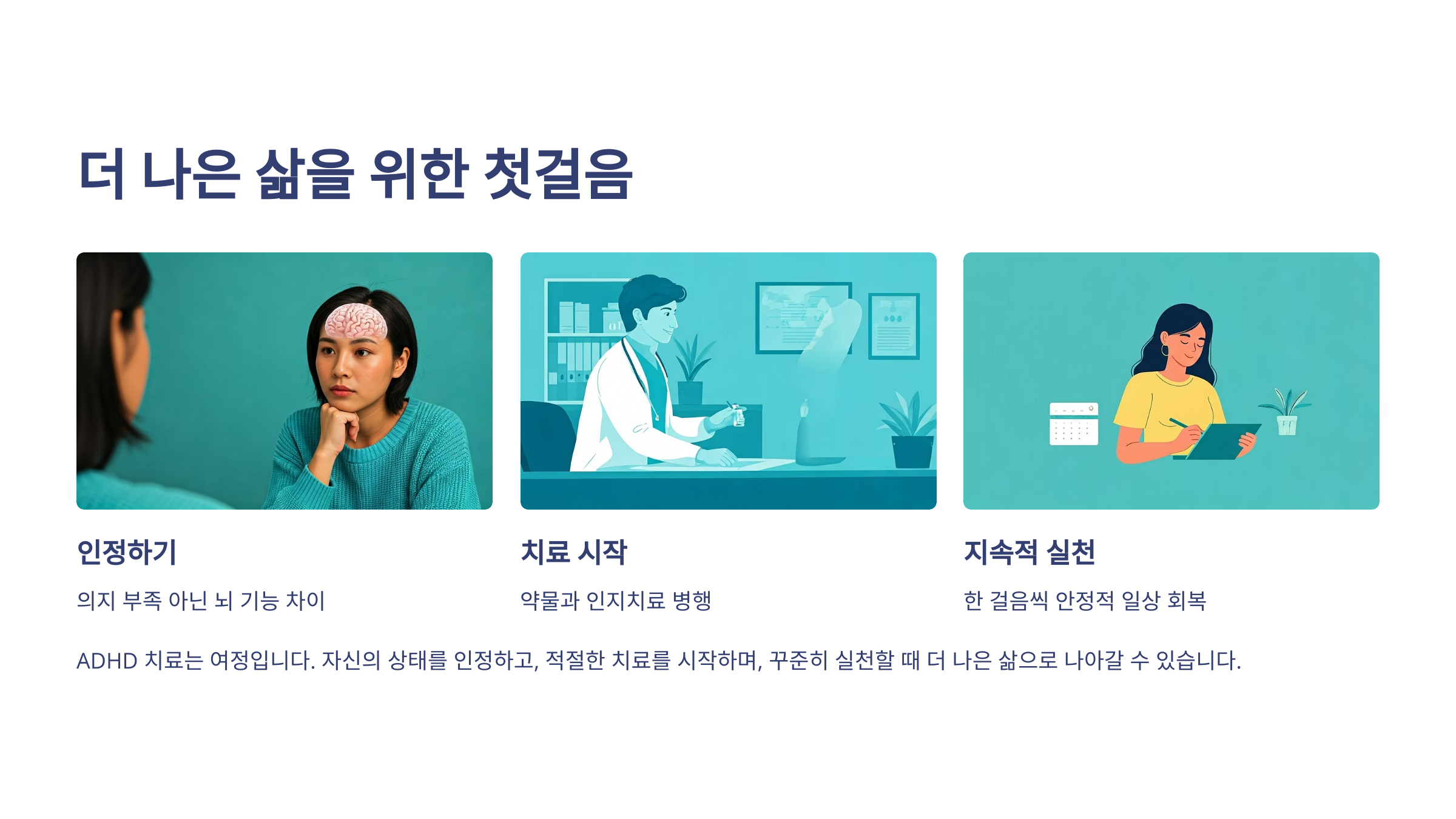 더 나은 삶을 위한 첫걸음

인정하기

의지 부족 아닌 뇌 기능 차이

치료 시작

약물과 인지치료 병행

지속적 실천

한 걸음씩 안정적 일상 회복

ADHD 치료는 여정입니다. 자신의 상태를 인정하고, 적절한 치료를 시작하며, 꾸준히 실천할 때 더 나은 삶으로 나아갈 수 있습니다.